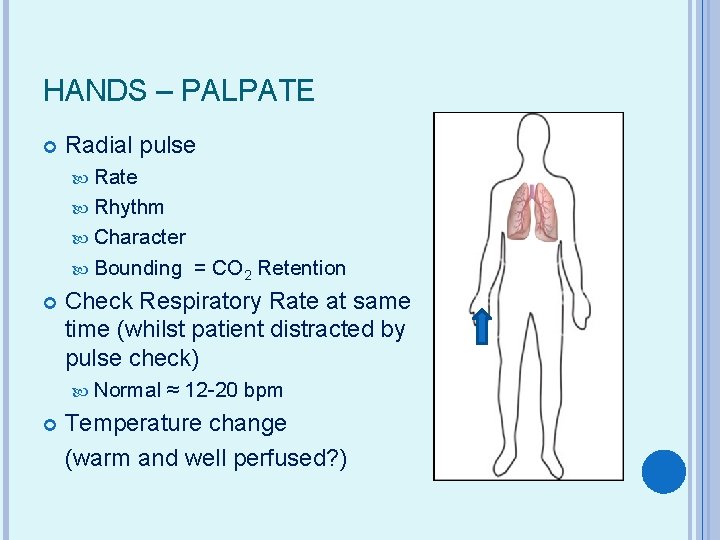 HANDS – PALPATE

Radial pulse

Rate

Rhythm

Character

Bounding = $CO_2$ Retention

Check Respiratory Rate at same time (whilst patient distracted by pulse check)

Normal ≈ 12-20 bpm

Temperature change

(warm and well perfused?)